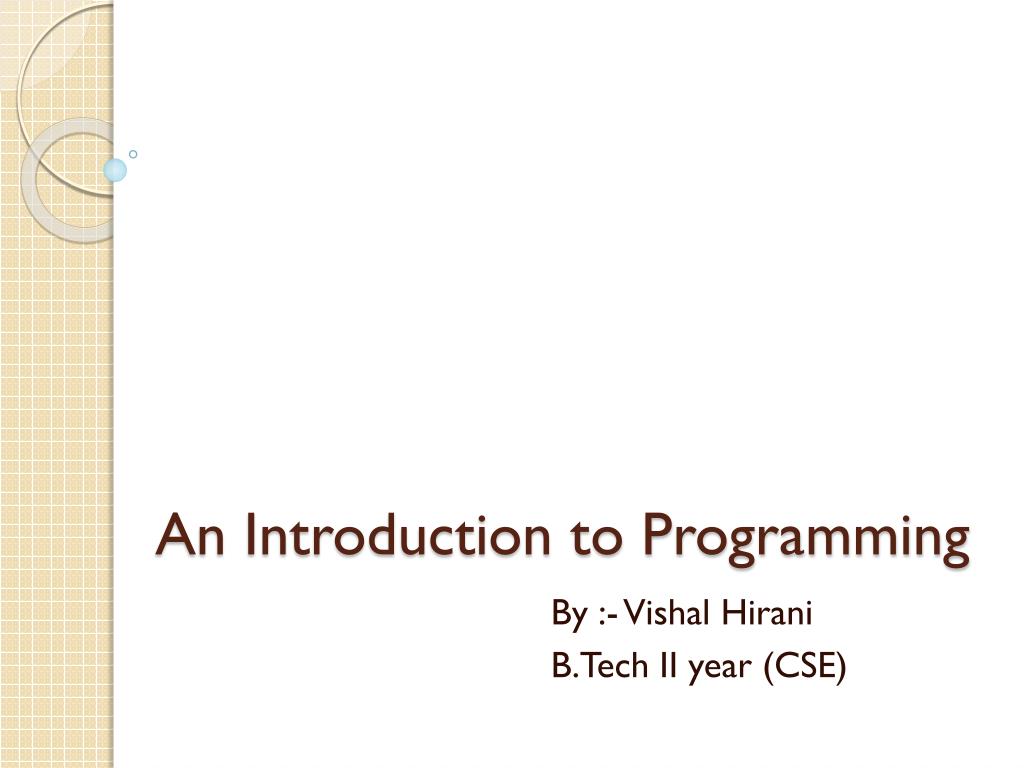 An Introduction to Programming

By :- Vishal Hirani
B.Tech II year (CSE)